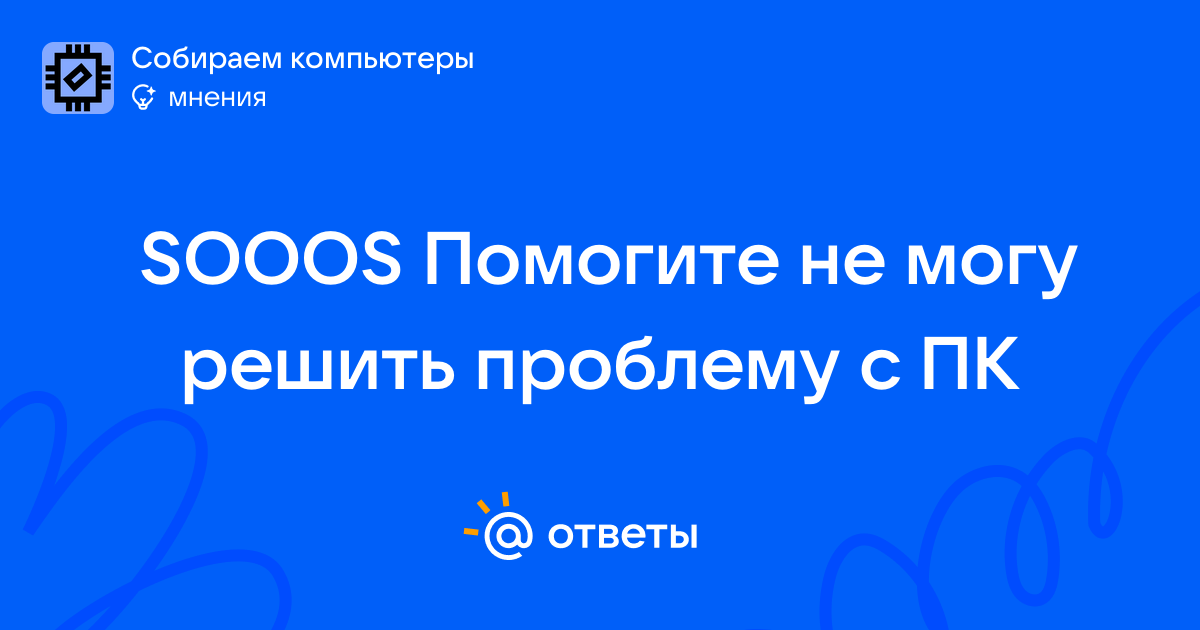 Собираем компьютеры
мнения

SOOOS Помогите не могу решить проблему с ПК

@ ответы